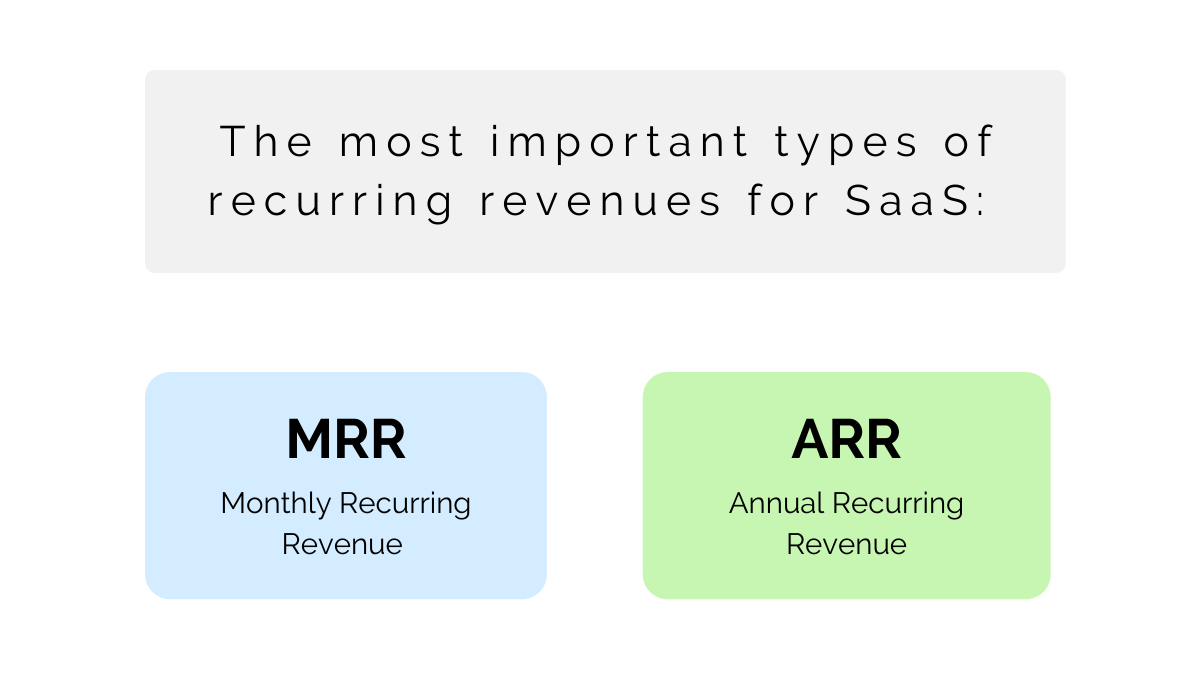 The most important types of recurring revenues for SaaS:

MRR
Monthly Recurring Revenue

ARR
Annual Recurring Revenue